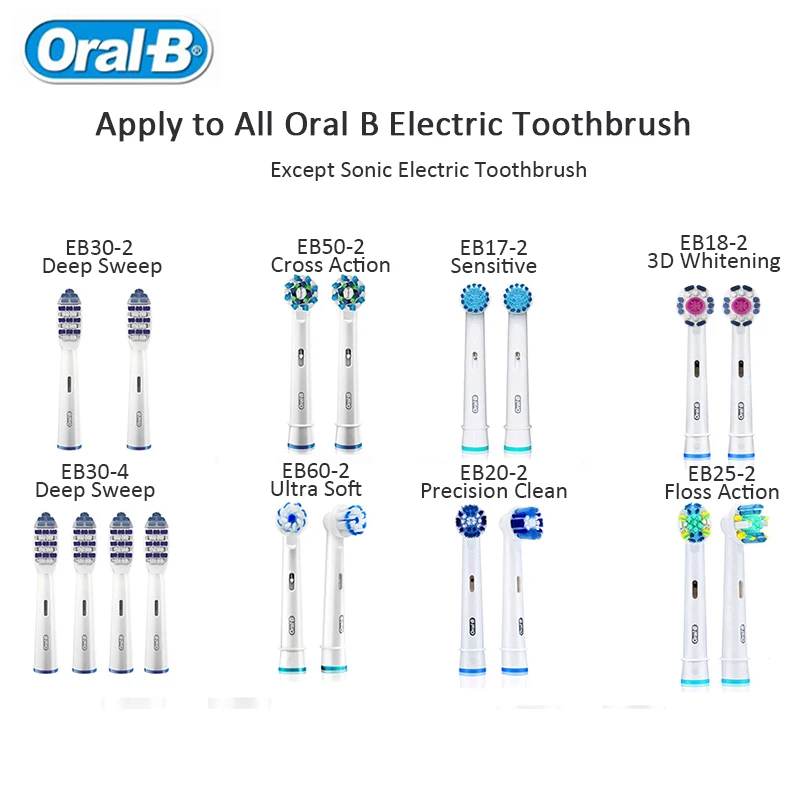 Oral-B®

Apply to All Oral B Electric Toothbrush

Except Sonic Electric Toothbrush

EB30-2
Deep Sweep

EB50-2
Cross Action

EB17-2
Sensitive

EB18-2
3D Whitening

EB30-4
Deep Sweep

EB60-2
Ultra Soft

EB20-2
Precision Clean

EB25-2
Floss Action